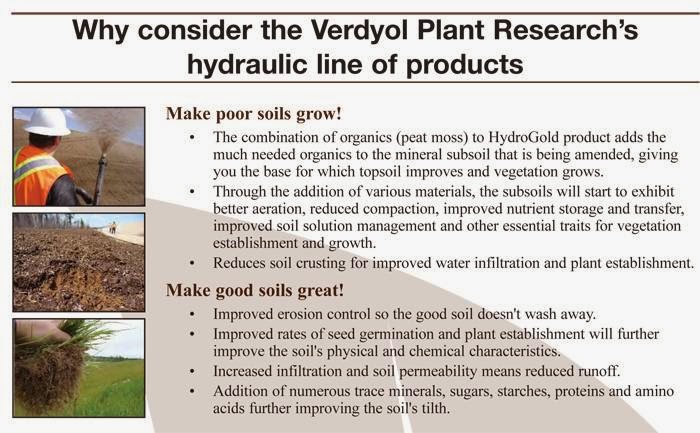 Why consider the Verdyol Plant Research's hydraulic line of products

Make poor soils grow!

• The combination of organics (peat moss) to HydroGold product adds the much needed organics to the mineral subsoil that is being amended, giving you the base for which topsoil improves and vegetation grows.
• Through the addition of various materials, the subsoils will start to exhibit better aeration, reduced compaction, improved nutrient storage and transfer, improved soil solution management and other essential traits for vegetation establishment and growth.
• Reduces soil crusting for improved water infiltration and plant establishment.

Make good soils great!

• Improved erosion control so the good soil doesn't wash away.
• Improved rates of seed germination and plant establishment will further improve the soil's physical and chemical characteristics.
• Increased infiltration and soil permeability means reduced runoff.
• Addition of numerous trace minerals, sugars, starches, proteins and amino acids further improving the soil's tilth.